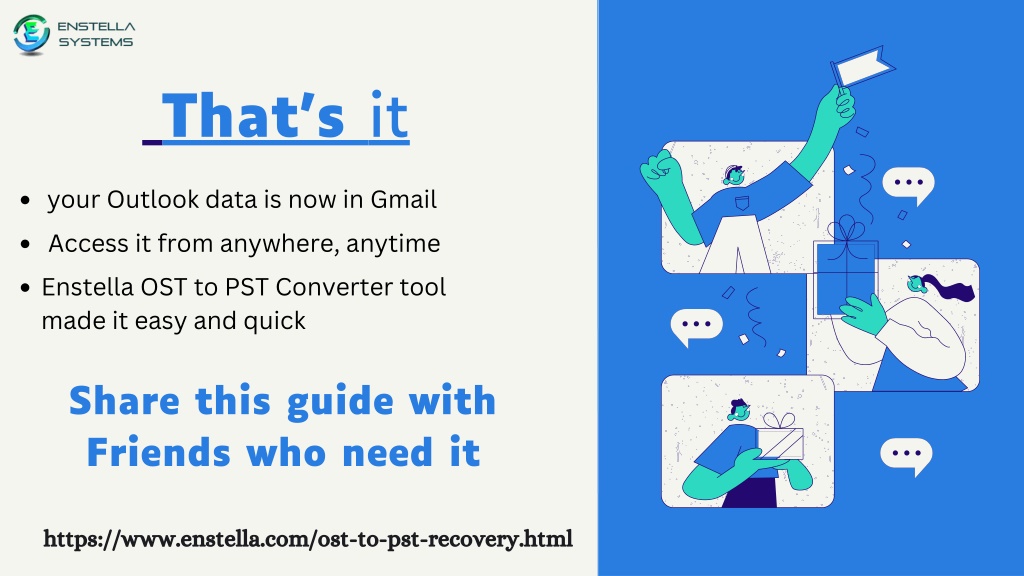 ENSTELLA SYSTEMS

That's it

- your Outlook data is now in Gmail
- Access it from anywhere, anytime
- Enstella OST to PST Converter tool made it easy and quick

Share this guide with Friends who need it

https://www.enstella.com/ost-to-pst-recovery.html